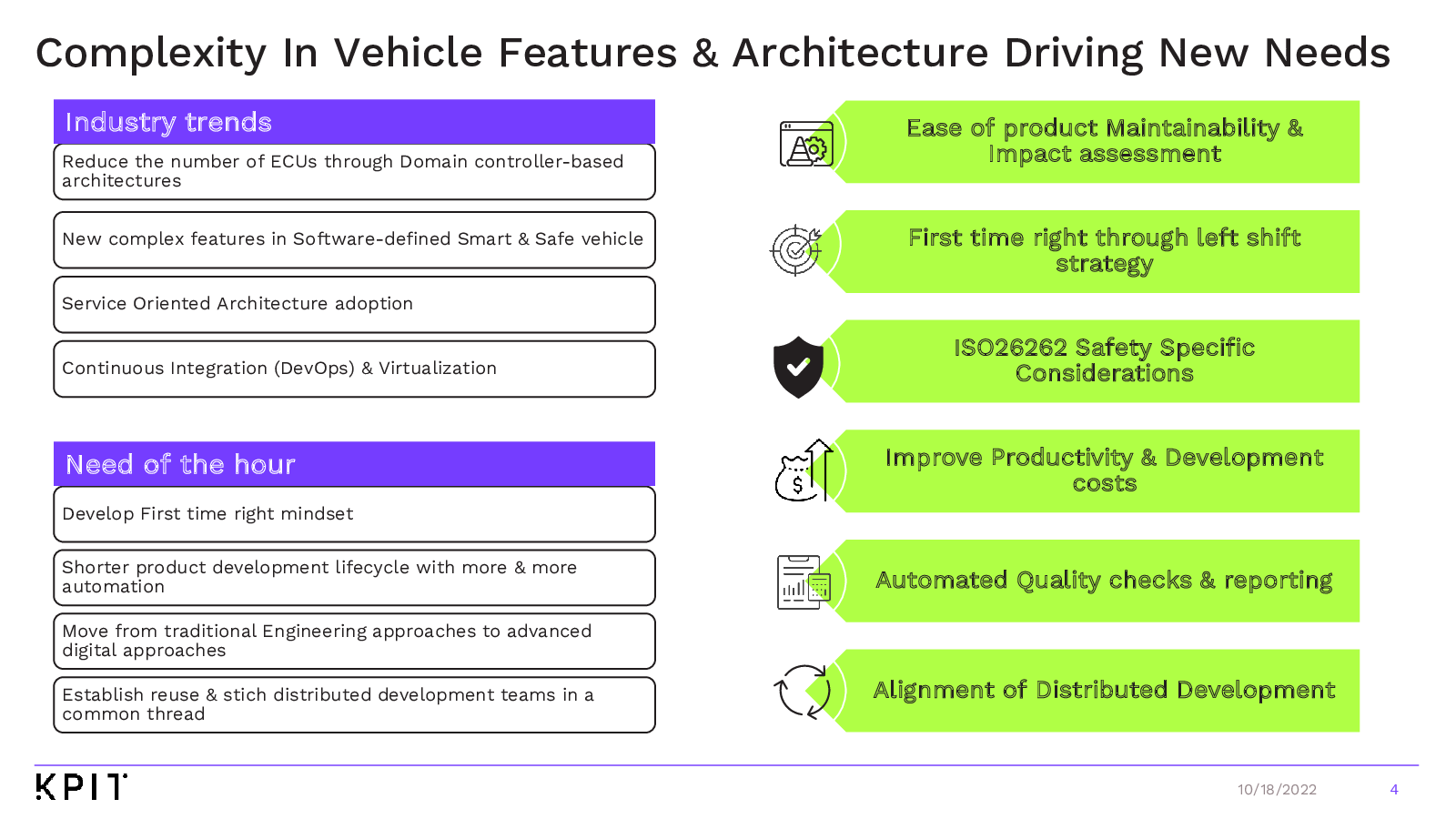 Complexity In Vehicle Features & Architecture Driving New Needs

Industry trends

Reduce the number of ECUs through Domain controller-based architectures

New complex features in Software-defined Smart & Safe vehicle

Service Oriented Architecture adoption

Continuous Integration (DevOps) & Virtualization

Need of the hour

Develop First time right mindset

Shorter product development lifecycle with more & more automation

Move from traditional Engineering approaches to advanced digital approaches

Establish reuse & stich distributed development teams in a common thread

Ease of product Maintainability & Impact assessment

First time right through left shift strategy

ISO26262 Safety Specific Considerations

Improve Productivity & Development costs

Automated Quality checks & reporting

Alignment of Distributed Development

KPIT

10/18/2022

4